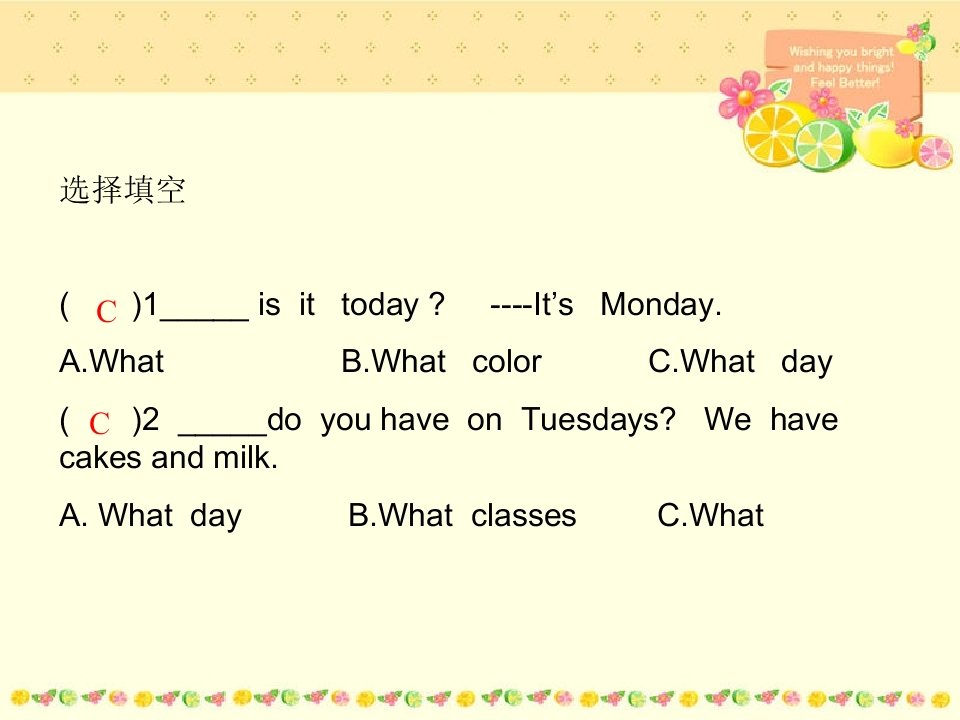 Wishing you bright and happy things! Feel Better!

选择填空

( C )1____ is it today ? ----It's Monday.

A.What B.What color C.What day

( C )2 ____do you have on Tuesdays? We have cakes and milk.

A. What day B.What classes C.What